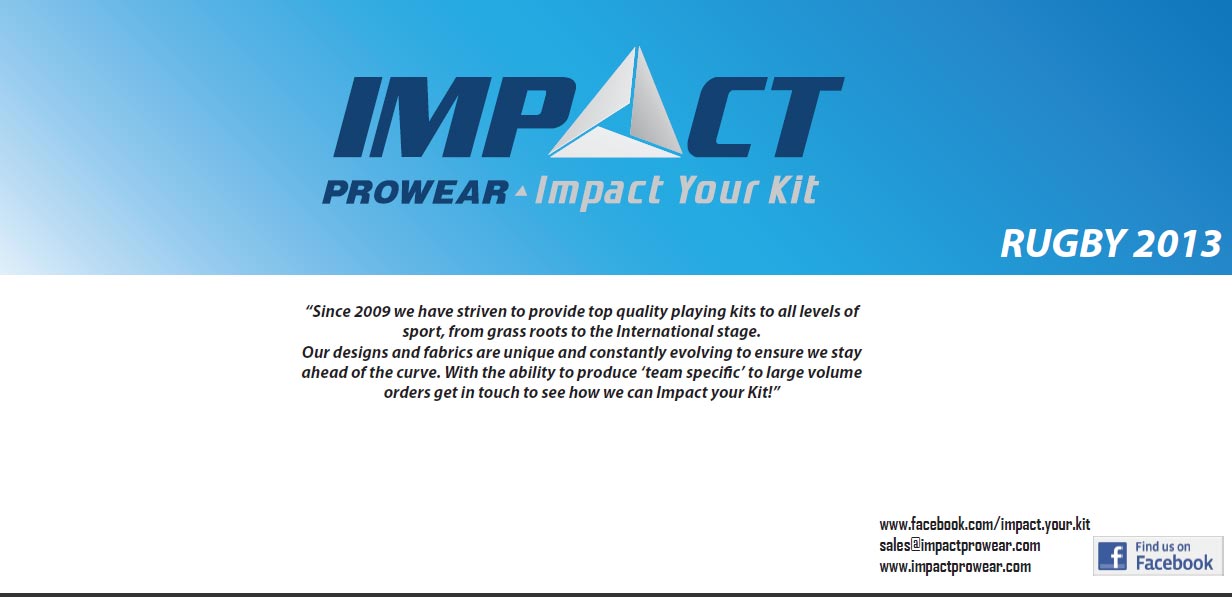 IMPACT
PROWEAR Impact Your Kit

RUGBY 2013

“Since 2009 we have striven to provide top quality playing kits to all levels of sport, from grass roots to the International stage.
Our designs and fabrics are unique and constantly evolving to ensure we stay ahead of the curve. With the ability to produce ‘team specific’ to large volume orders get in touch to see how we can Impact your Kit!”

www.facebook.com/impact.your.kit
sales@impactprowear.com
www.impactprowear.com

Find us on Facebook